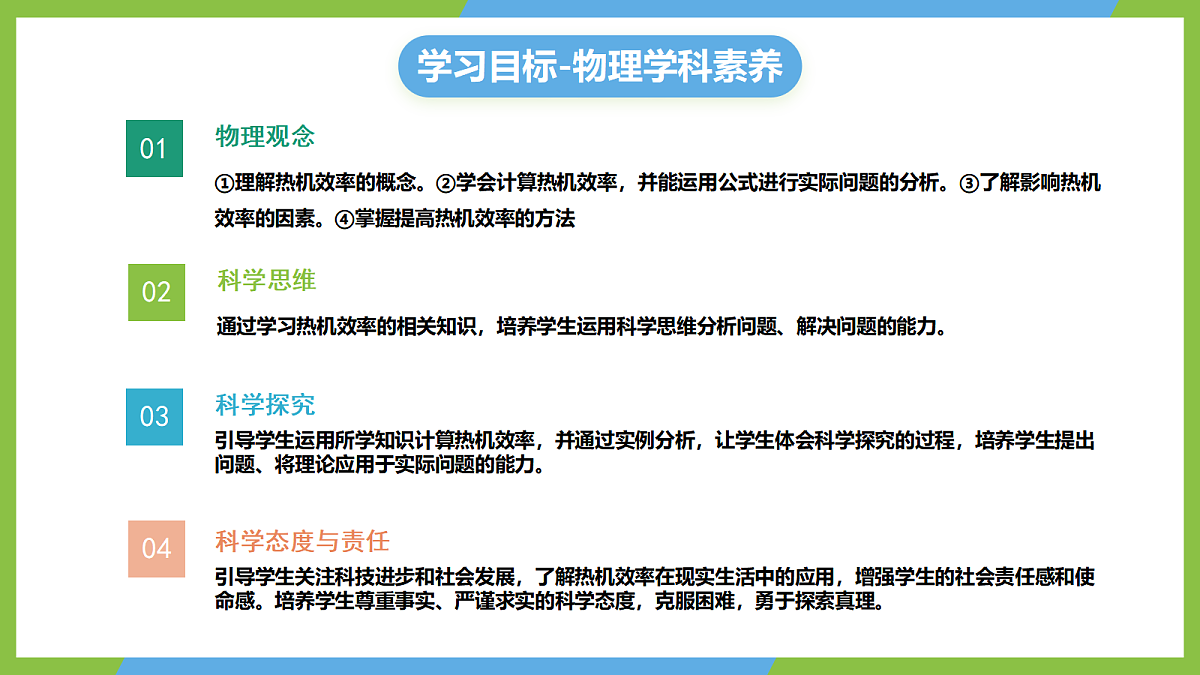 学习目标-物理学科素养

01

物理观念

①理解热机效率的概念。②学会计算热机效率，并能运用公式进行实际问题的分析。③了解影响热机效率的因素。④掌握提高热机效率的方法

02

科学思维

通过学习热机效率的相关知识，培养学生运用科学思维分析问题、解决问题的能力。

03

科学探究

引导学生运用所学知识计算热机效率，并通过实例分析，让学生体会科学探究的过程，培养学生提出问题、将理论应用于实际问题的能力。

04

科学态度与责任

引导学生关注科技进步和社会发展，了解热机效率在现实生活中的应用，增强学生的社会责任感和使命感。培养学生尊重事实、严谨求实的科学态度，克服困难，勇于探索真理。